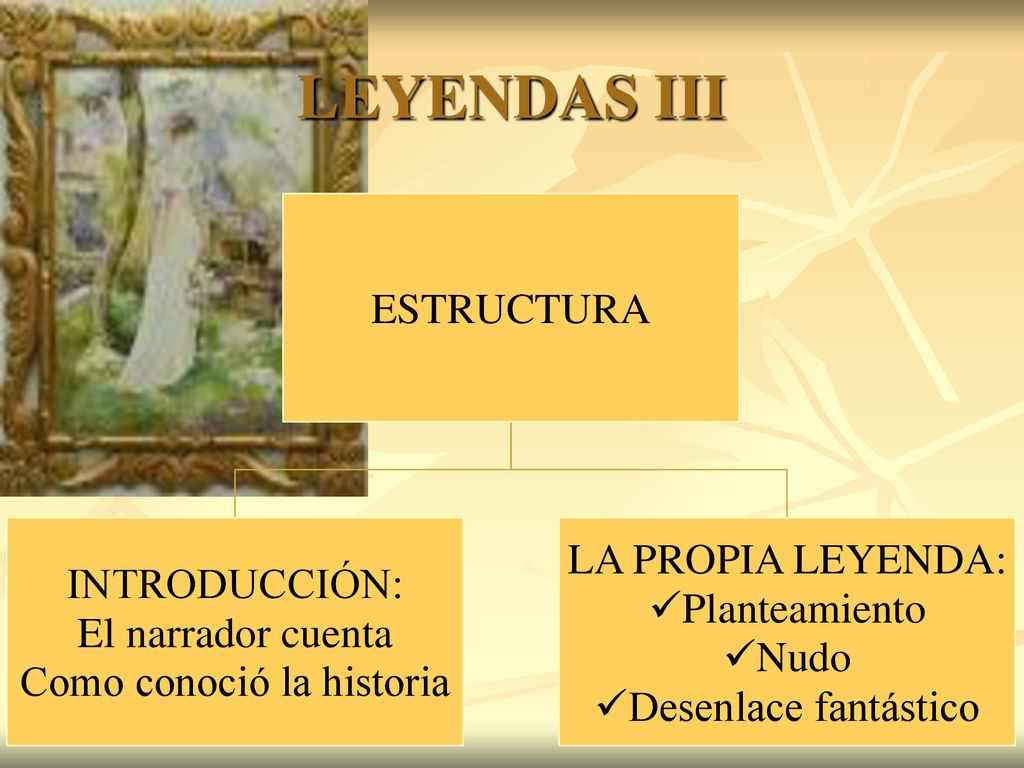 LEYENDAS III

ESTRUCTURA

INTRODUCCIÓN:
El narrador cuenta
Como conoció la historia

LA PROPIA LEYENDA:
✓Planteamiento
✓Nudo
✓Desenlace fantástico